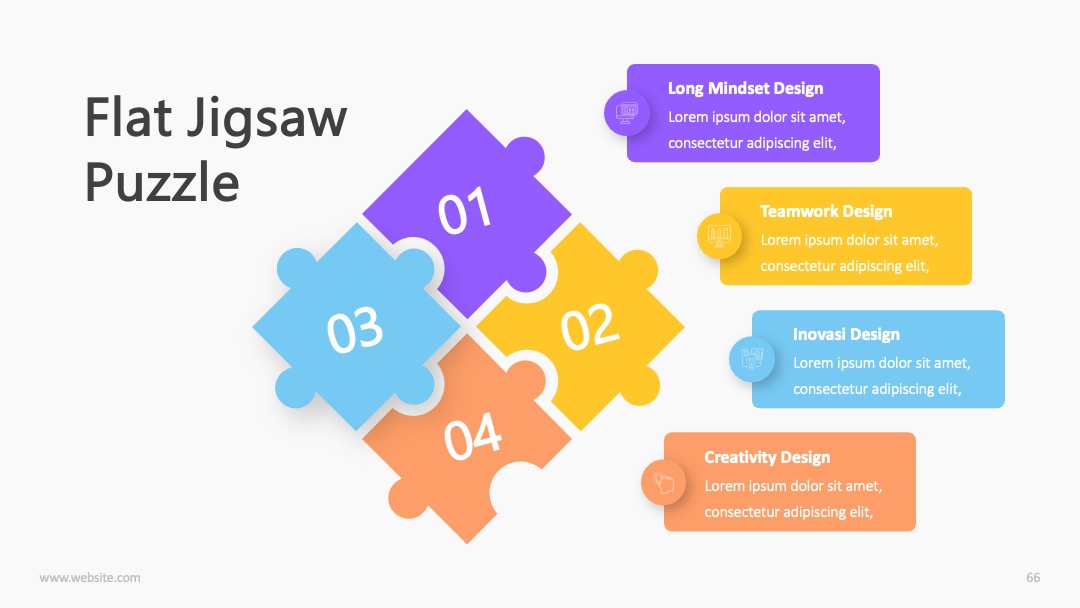 Flat Jigsaw Puzzle

01

02

03

04

Long Mindset Design
Lorem ipsum dolor sit amet, consectetur adipiscing elit,

Teamwork Design
Lorem ipsum dolor sit amet, consectetur adipiscing elit,

Inovasi Design
Lorem ipsum dolor sit amet, consectetur adipiscing elit,

Creativity Design
Lorem ipsum dolor sit amet, consectetur adipiscing elit,

www.website.com

66